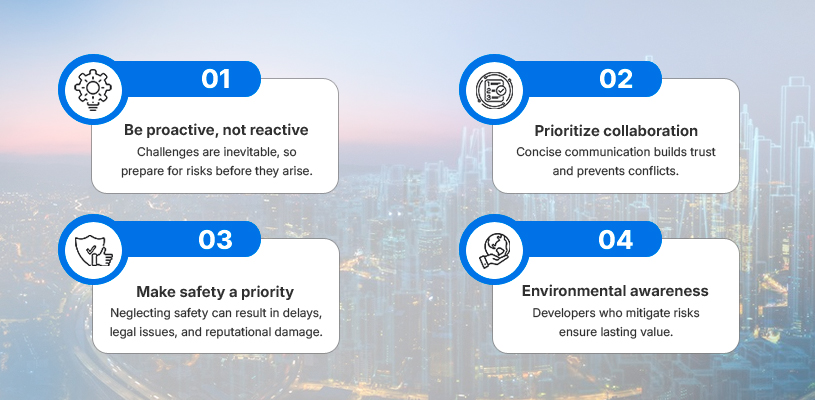 01

Be proactive, not reactive

Challenges are inevitable, so prepare for risks before they arise.

02

Prioritize collaboration

Concise communication builds trust and prevents conflicts.

03

Make safety a priority

Neglecting safety can result in delays, legal issues, and reputational damage.

04

Environmental awareness

Developers who mitigate risks ensure lasting value.